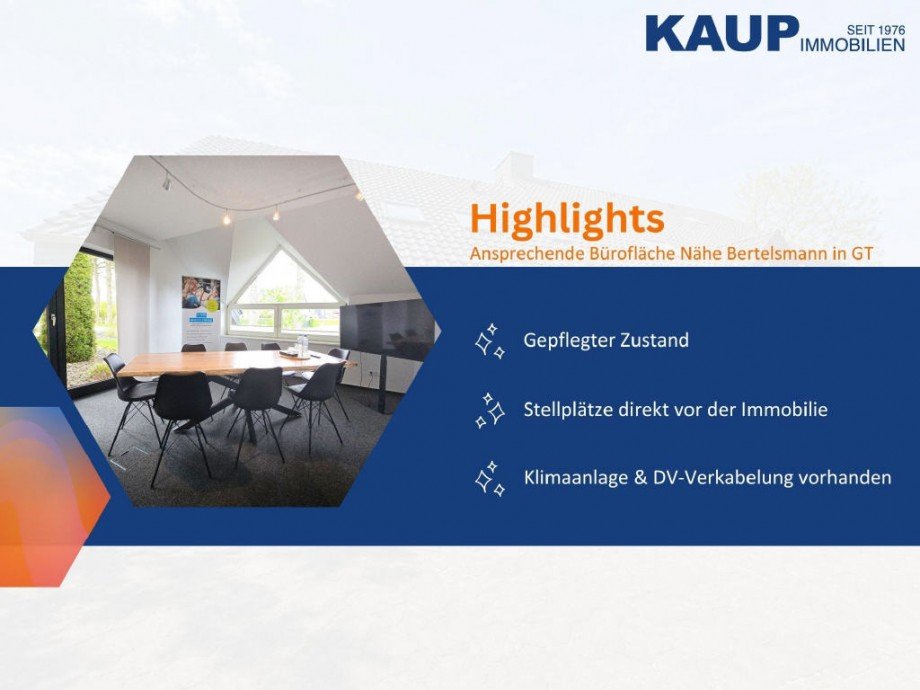 KAUP SEIT 1976 IMMOBILIEN

Highlights
Ansprechende Bürofläche Nähe Bertelsmann in GT

Gepflegter Zustand

Stellplätze direkt vor der Immobilie

Klimaanlage & DV-Verkabelung vorhanden